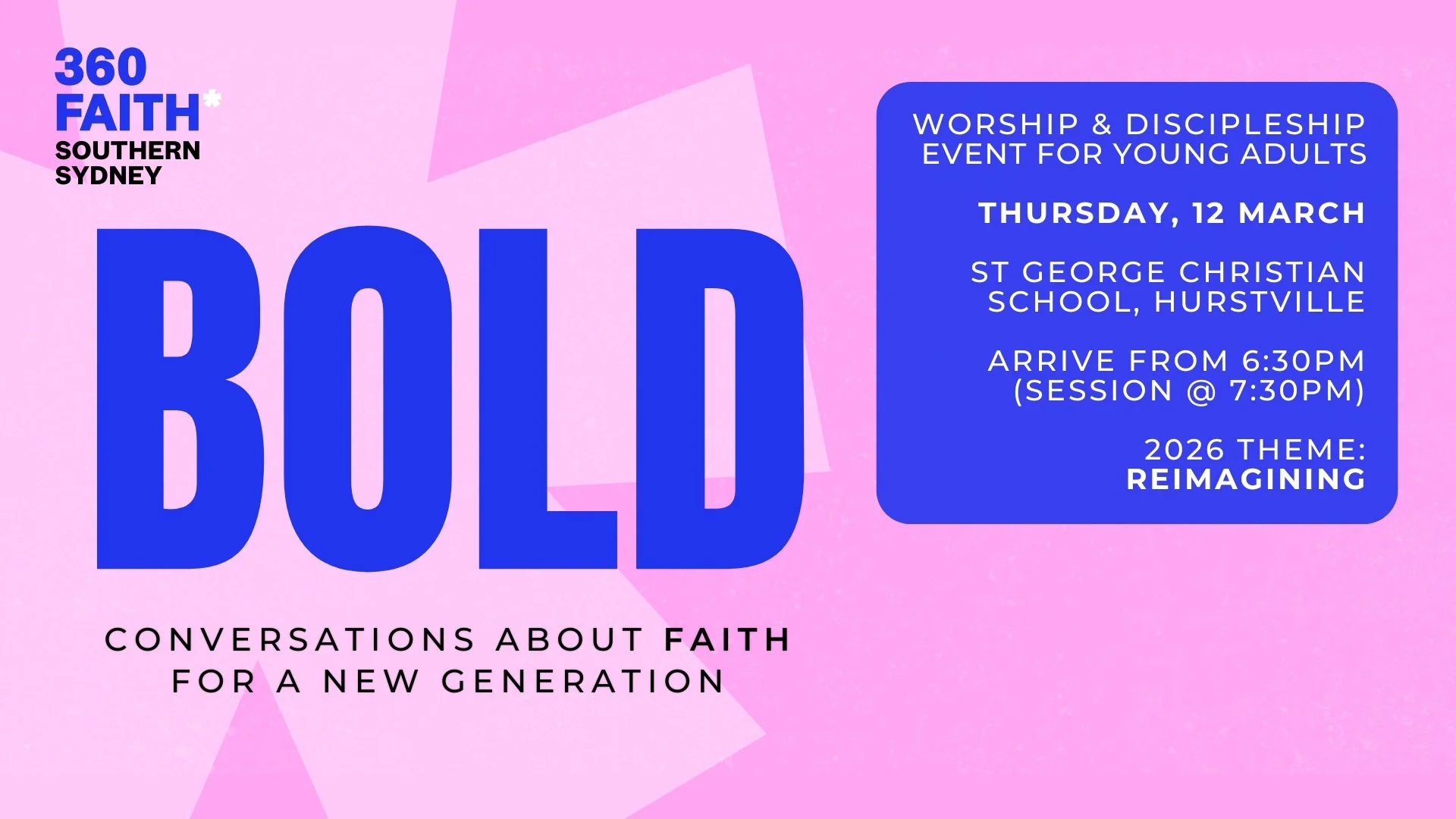 360 FAITH*
SOUTHERN SYDNEY

BOLD

CONVERSATIONS ABOUT FAITH FOR A NEW GENERATION

WORSHIP & DISCIPLESHIP EVENT FOR YOUNG ADULTS

THURSDAY, 12 MARCH

ST GEORGE CHRISTIAN SCHOOL, HURSTVILLE

ARRIVE FROM 6:30PM (SESSION @ 7:30PM)

2026 THEME: REIMAGINING